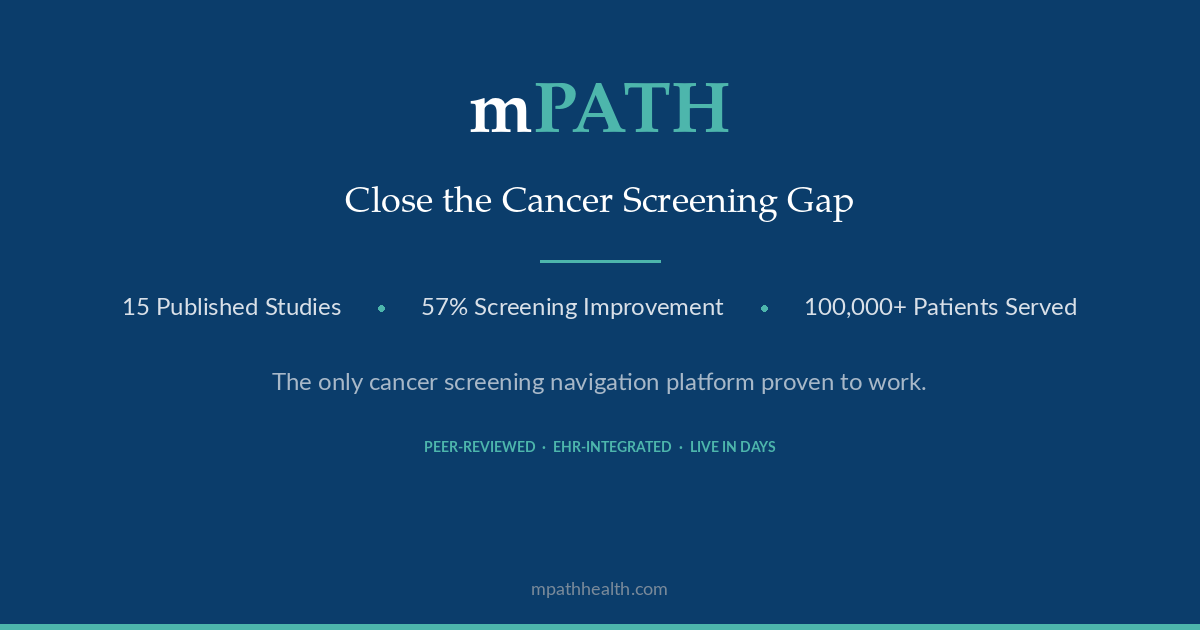 mPATH

Close the Cancer Screening Gap

15 Published Studies • 57% Screening Improvement • 100,000+ Patients Served

The only cancer screening navigation platform proven to work.

PEER-REVIEWED · EHR-INTEGRATED · LIVE IN DAYS

mpathhealth.com